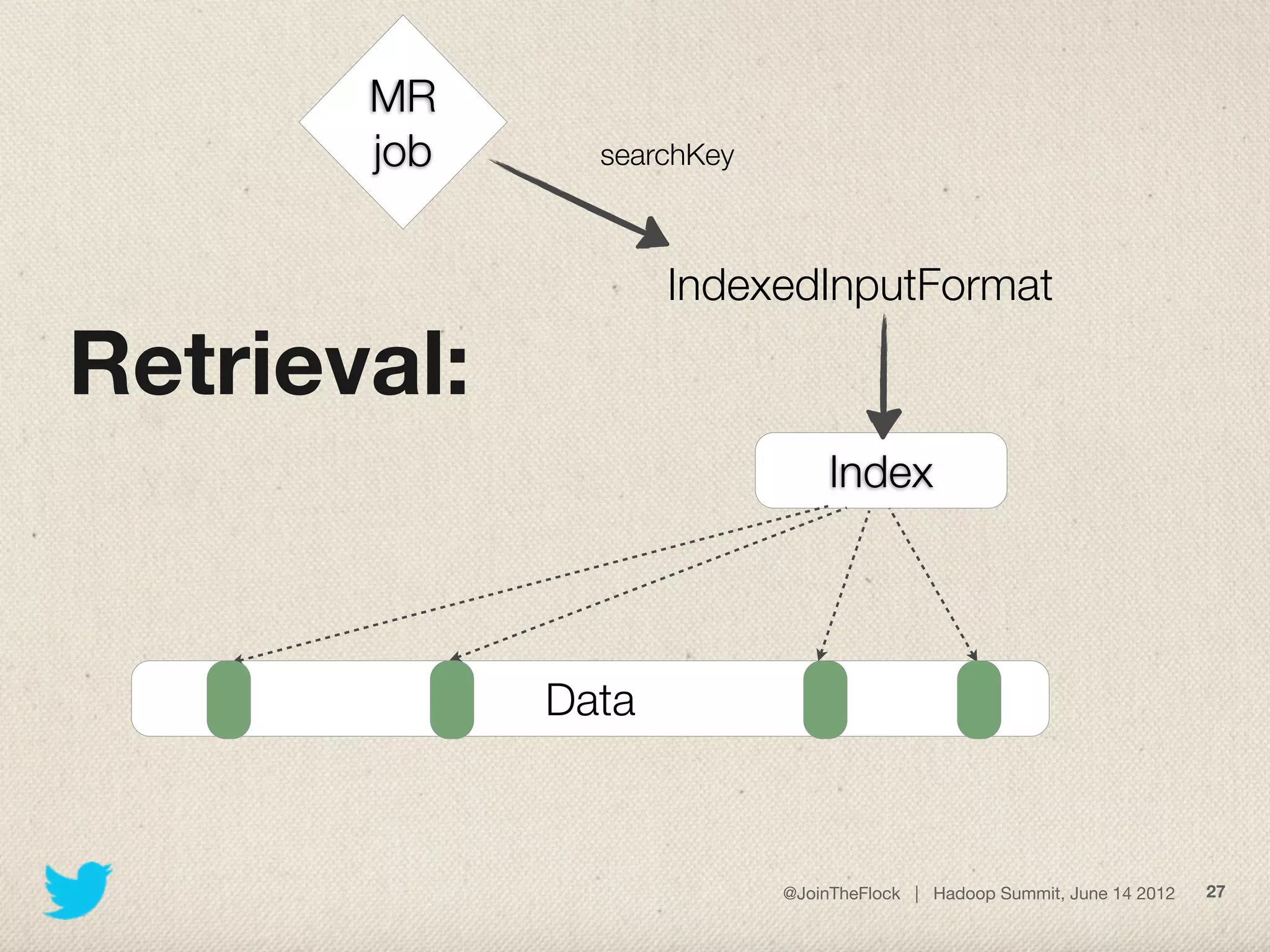 MR job

searchKey

IndexedInputFormat

Retrieval:

Index

Data

@JoinTheFlock | Hadoop Summit, June 14 2012

27